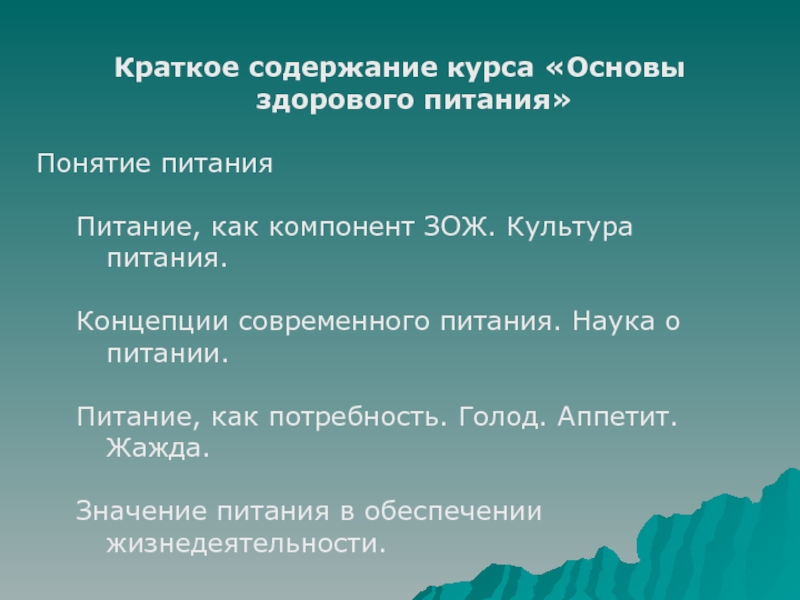 Краткое содержание курса «Основы здорового питания»

Понятие питания

Питание, как компонент ЗОЖ. Культура питания.

Концепции современного питания. Наука о питании.

Питание, как потребность. Голод. Аппетит. Жажда.

Значение питания в обеспечении жизнедеятельности.